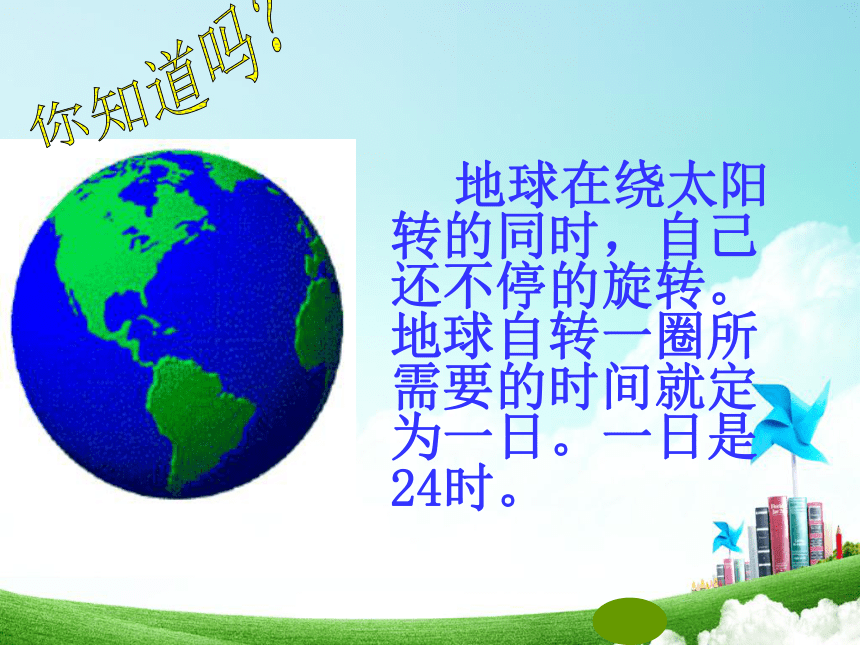 你知道吗?

地球在绕太阳转的同时，自己还不停的旋转。地球自转一圈所需要的时间就定为一日。一日是24时。